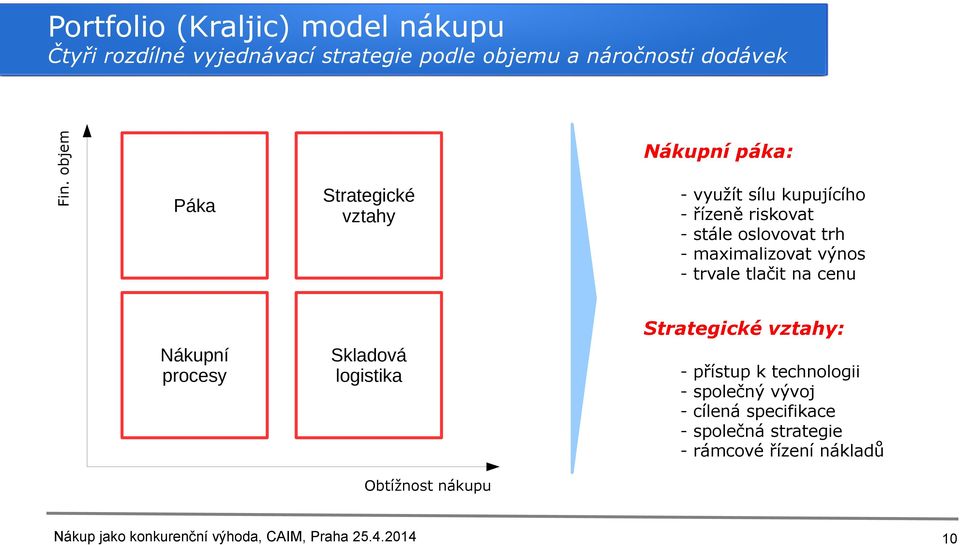 Portfolio (Kraljic) model nákupu
Čtyři rozdílné vyjednávací strategie podle objemu a náročnosti dodávek

Fin. objem

Páka

Strategické vztahy

Nákupní procesy

Skladová logistika

Obtížnost nákupu

Nákupní páka:

- využít sílu kupujícího
- řízeně riskovat
- stále oslovovat trh
- maximalizovat výnos
- trvale tlačit na cenu

Strategické vztahy:

- přístup k technologii
- společný vývoj
- cílená specifikace
- společná strategie
- rámcové řízení nákladů

Nákup jako konkurenční výhoda, CAIM, Praha 25.4.2014

10